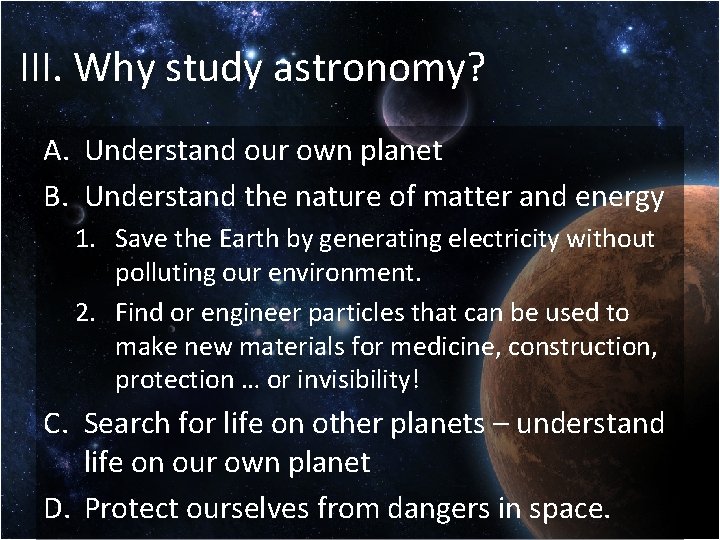 III. Why study astronomy?

A. Understand our own planet

B. Understand the nature of matter and energy

1. Save the Earth by generating electricity without polluting our environment.

2. Find or engineer particles that can be used to make new materials for medicine, construction, protection … or invisibility!

C. Search for life on other planets – understand life on our own planet

D. Protect ourselves from dangers in space.